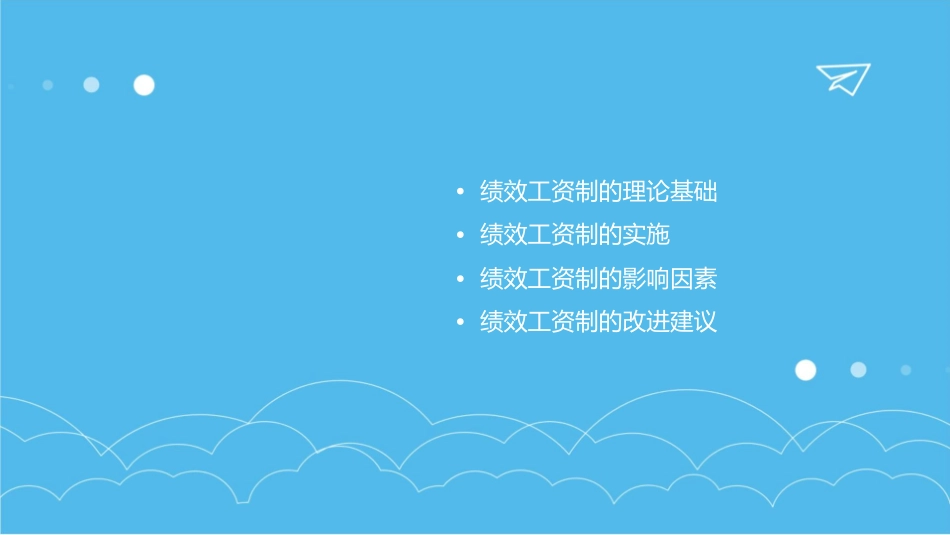 • 绩效工资制的理论基础
• 绩效工资制的实施
• 绩效工资制的影响因素
• 绩效工资制的改进建议